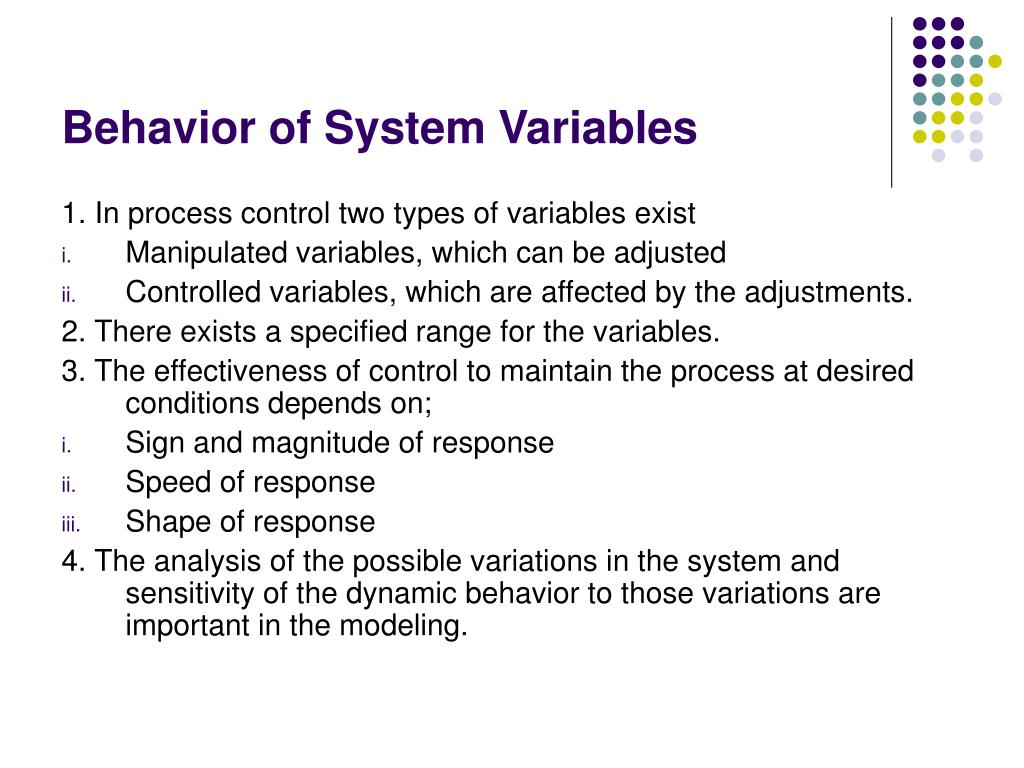 Behavior of System Variables

1. In process control two types of variables exist
i. Manipulated variables, which can be adjusted
ii. Controlled variables, which are affected by the adjustments.
2. There exists a specified range for the variables.
3. The effectiveness of control to maintain the process at desired conditions depends on;
i. Sign and magnitude of response
ii. Speed of response
iii. Shape of response
4. The analysis of the possible variations in the system and sensitivity of the dynamic behavior to those variations are important in the modeling.